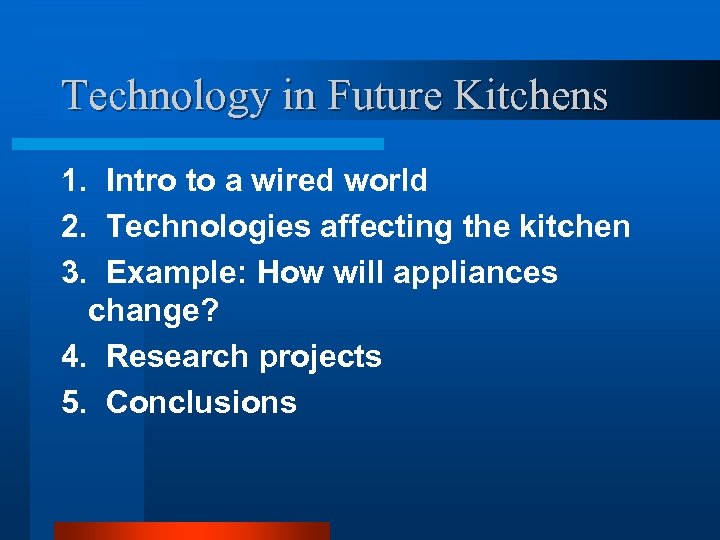 Technology in Future Kitchens

1. Intro to a wired world
2. Technologies affecting the kitchen
3. Example: How will appliances change?
4. Research projects
5. Conclusions